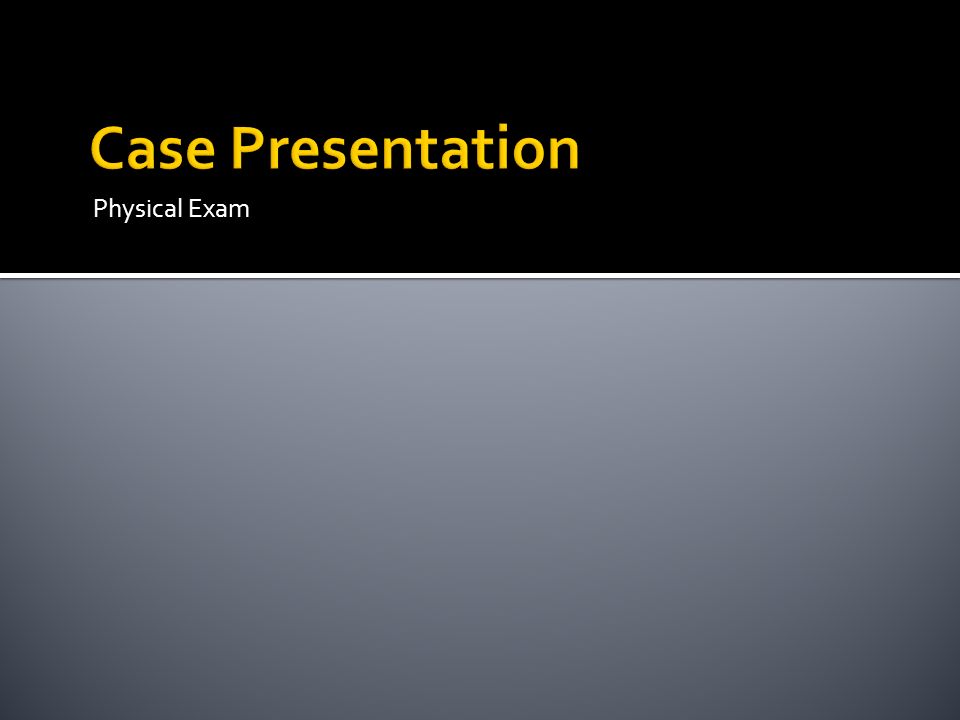 Case Presentation

Physical Exam